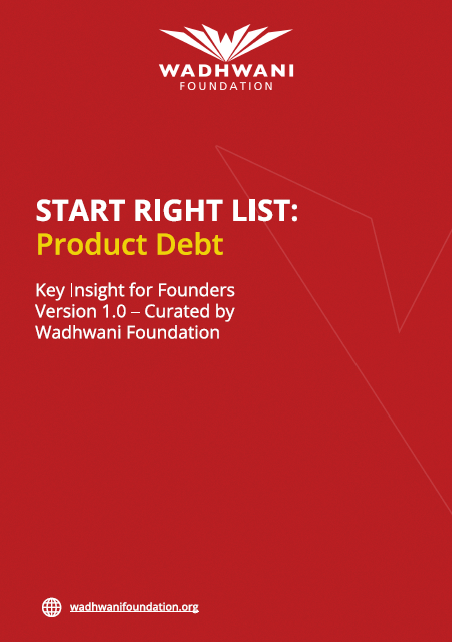 WADHWANI
FOUNDATION

START RIGHT LIST:
Product Debt

Key Insight for Founders
Version 1.0 – Curated by Wadhwani Foundation

wadhwanifoundation.org